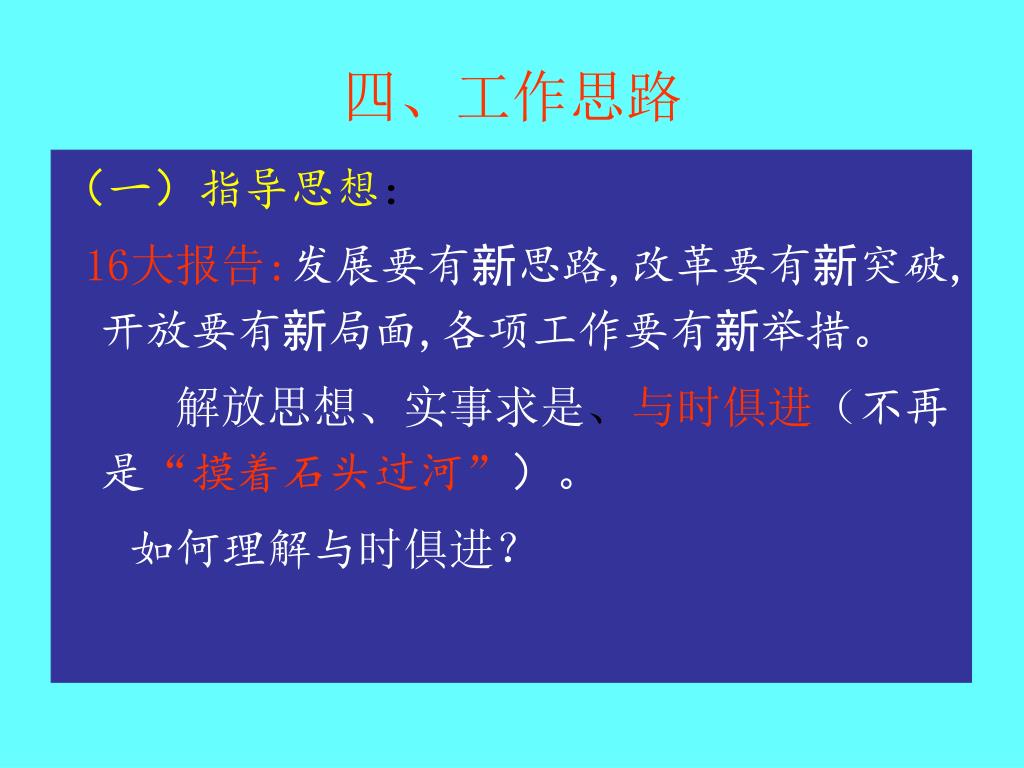 四、工作思路

（一）指导思想：

16大报告:发展要有新思路,改革要有新突破,开放要有新局面,各项工作要有新举措。

解放思想、实事求是、与时俱进（不再是“摸着石头过河”）。

如何理解与时俱进？